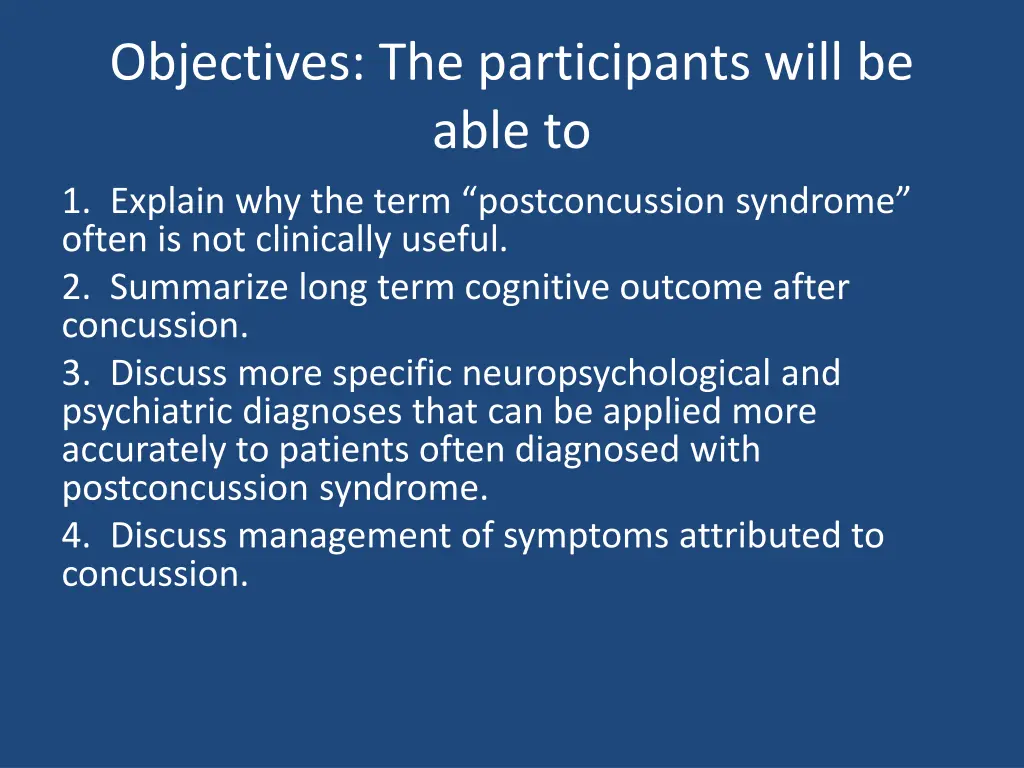 Objectives: The participants will be able to

1. Explain why the term “postconcussion syndrome” often is not clinically useful.

2. Summarize long term cognitive outcome after concussion.

3. Discuss more specific neuropsychological and psychiatric diagnoses that can be applied more accurately to patients often diagnosed with postconcussion syndrome.

4. Discuss management of symptoms attributed to concussion.